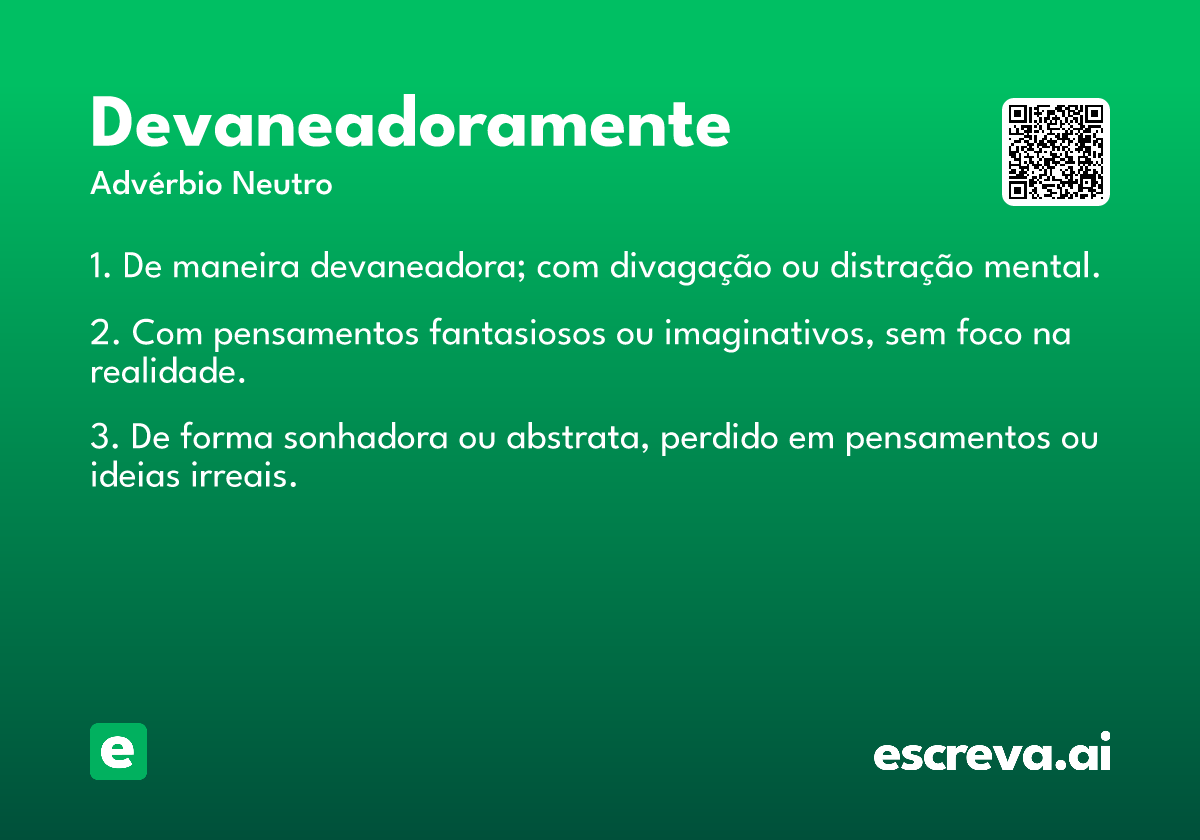 Devaneadoramente
Advérbio Neutro

1. De maneira devaneadora; com divagação ou distração mental.

2. Com pensamentos fantasiosos ou imaginativos, sem foco na realidade.

3. De forma sonhadora ou abstrata, perdido em pensamentos ou ideias irreais.

e

escreva.ai